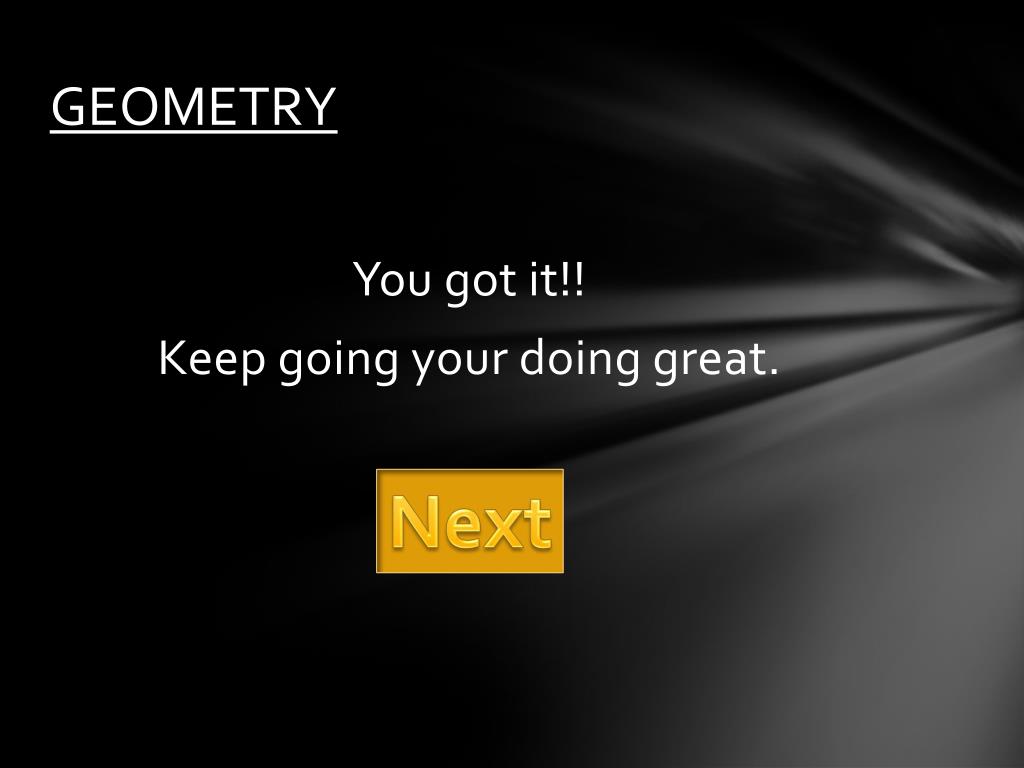 GEOMETRY

You got it!!

Keep going your doing great.

Next